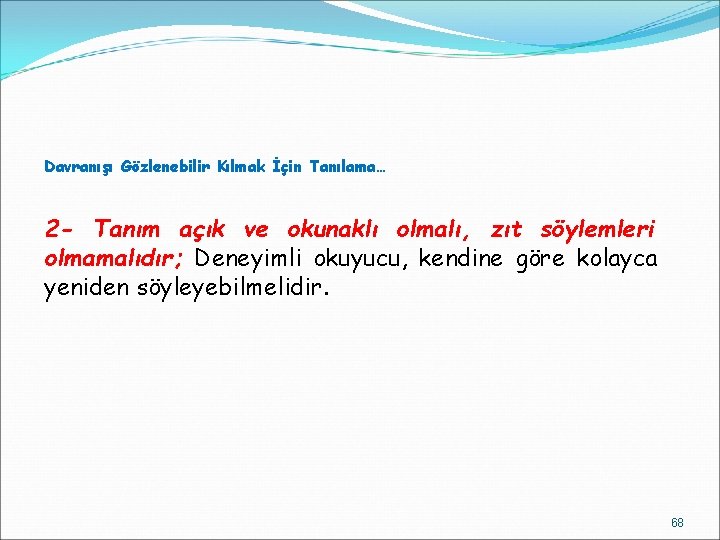 Davranışı Gözlenebilir Kılmak İçin Tanılama…

2- Tanım açık ve okunaklı olmalı, zıt söylemleri olmamalıdır; Deneyimli okuyucu, kendine göre kolayca yeniden söyleyebilmelidir.

68